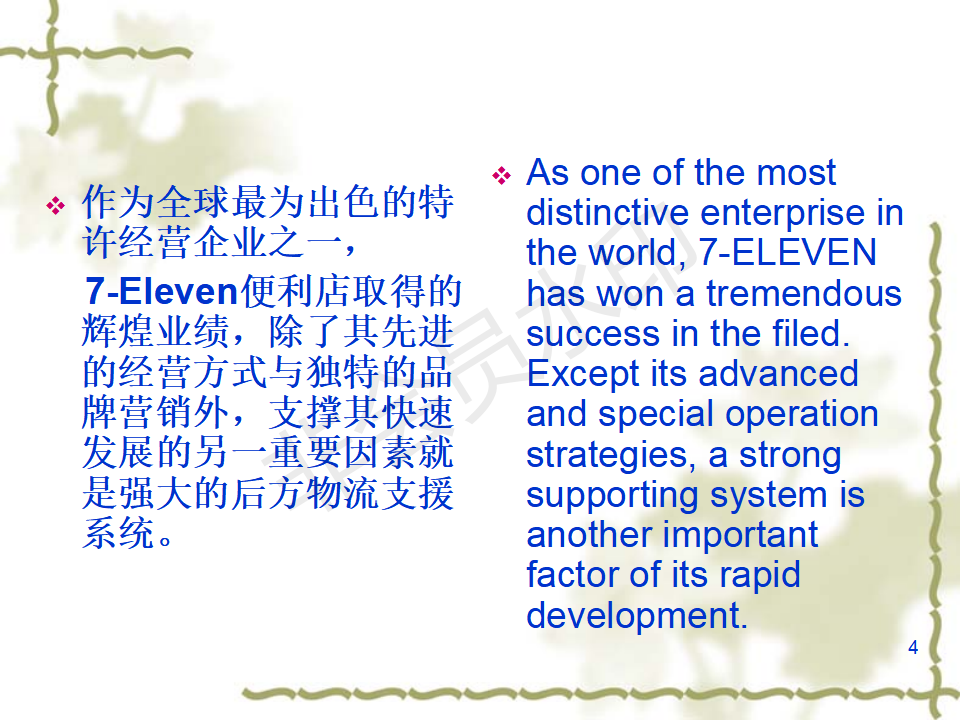 ❖ 作为全球最为出色的特许经营企业之一，

7-Eleven便利店取得的辉煌业绩，除了其先进的经营方式与独特的品牌营销外，支撑其快速发展的另一重要因素就是强大的后方物流支援系统。

❖ As one of the most distinctive enterprise in the world, 7-ELEVEN has won a tremendous success in the filed. Except its advanced and special operation strategies, a strong supporting system is another important factor of its rapid development.

4